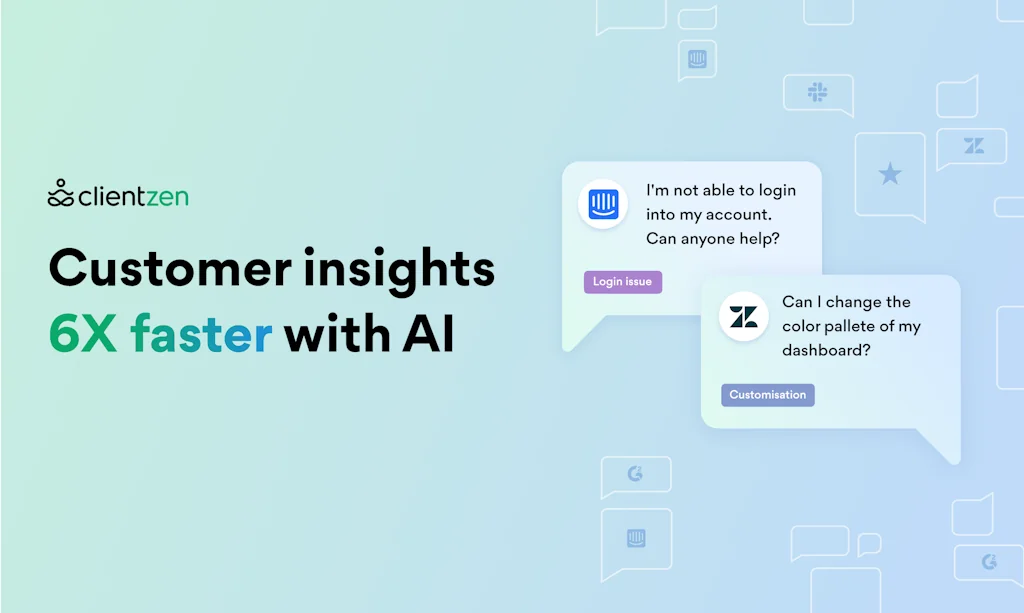 clientzen

Customer insights 6X faster with AI

I'm not able to login into my account. Can anyone help?

Login issue

Can I change the color pallete of my dashboard?

Customisation